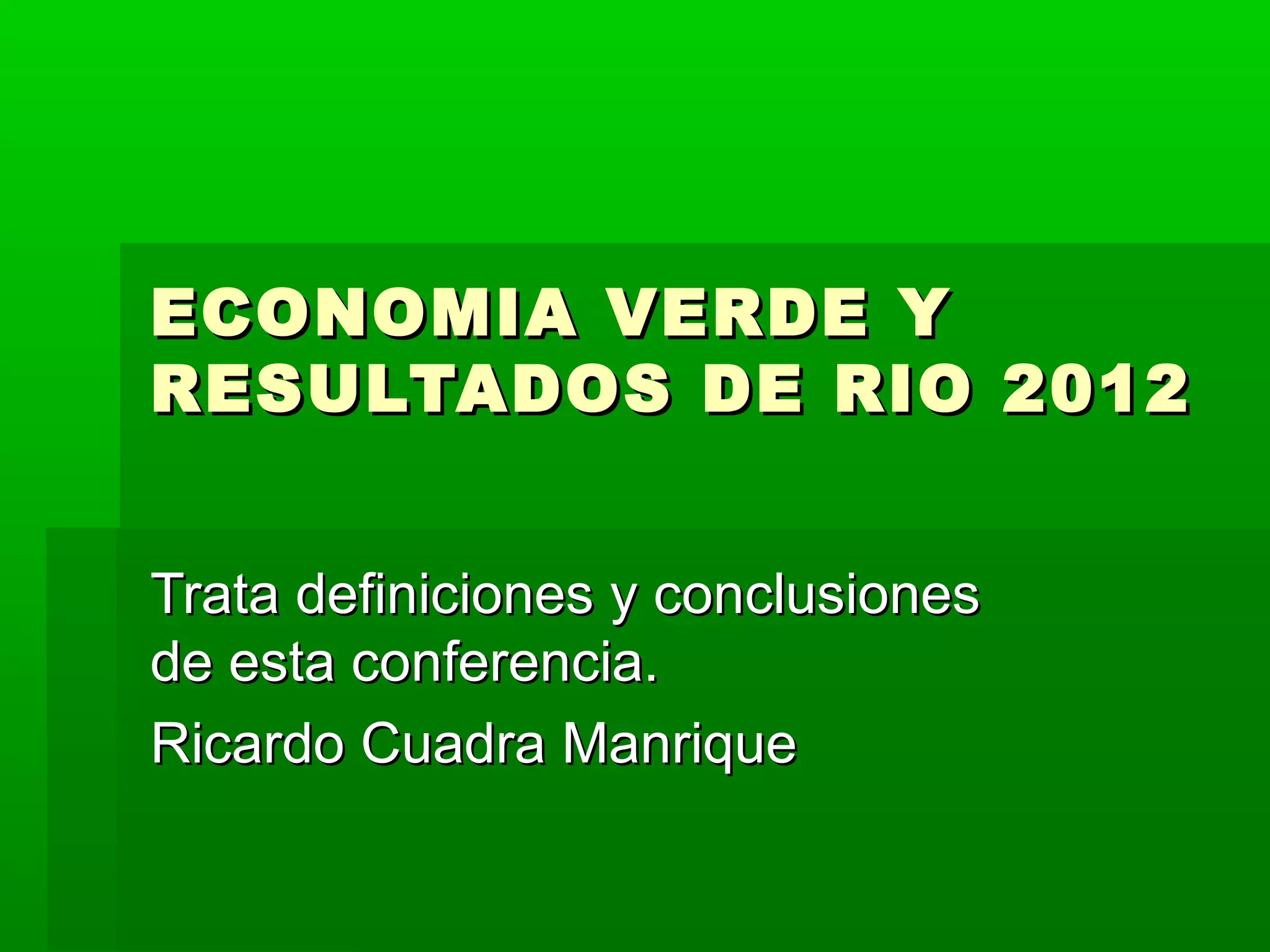 ECONOMIA VERDE Y RESULTADOS DE RIO 2012

Trata definiciones y conclusiones de esta conferencia.

Ricardo Cuadra Manrique